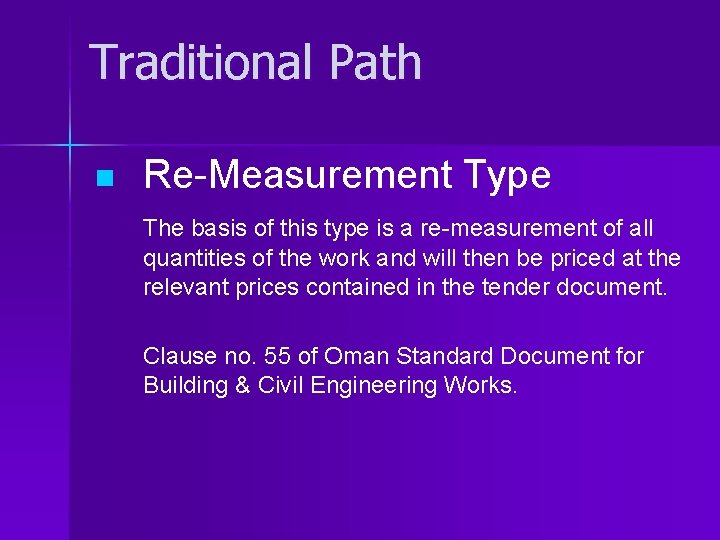 Traditional Path

Re-Measurement Type

The basis of this type is a re-measurement of all quantities of the work and will then be priced at the relevant prices contained in the tender document.

Clause no. 55 of Oman Standard Document for Building & Civil Engineering Works.